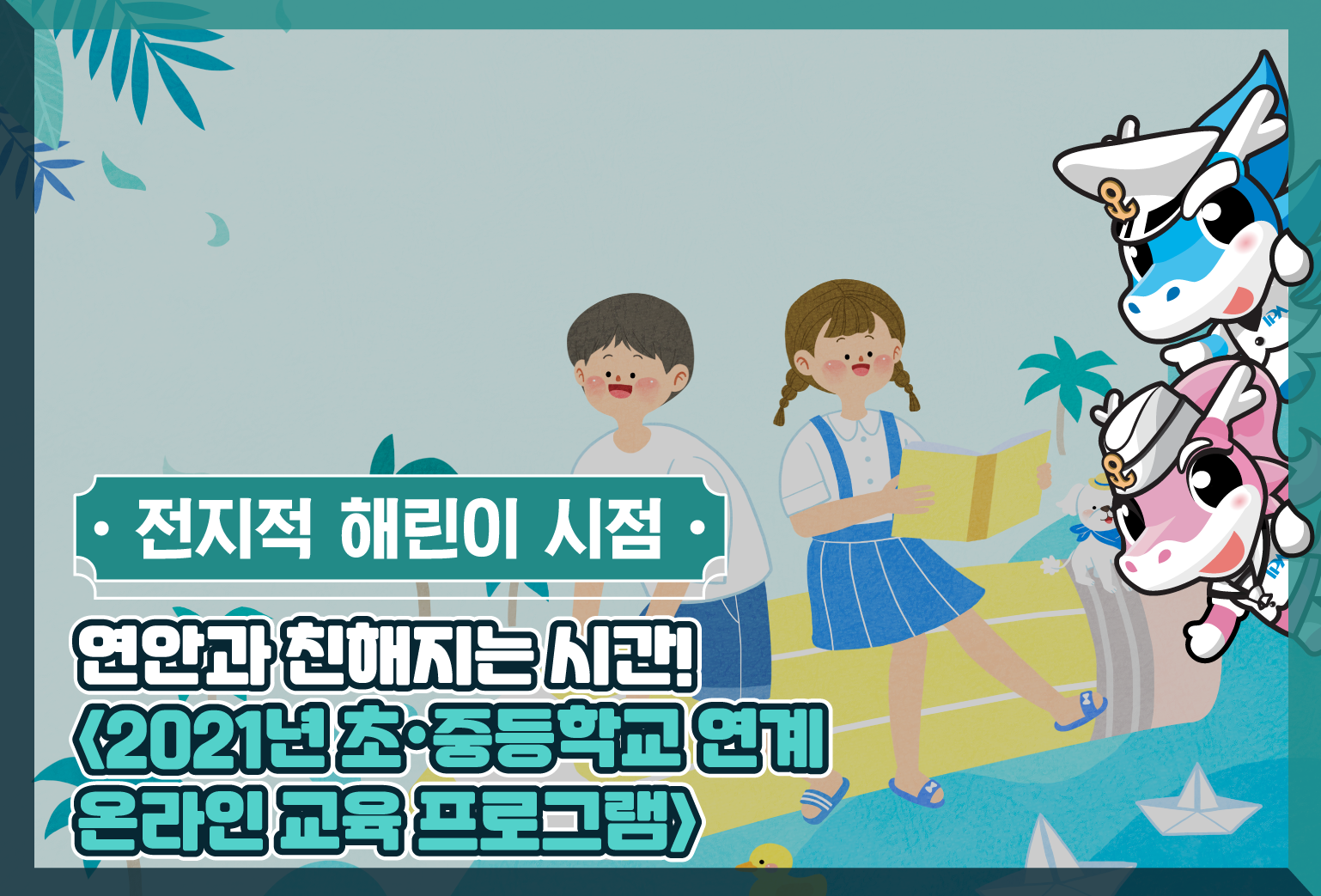 · 전지적 해린이 시점 ·

연안과 친해지는 시간!
〈2021년 초·중등학교 연계 온라인 교육 프로그램〉